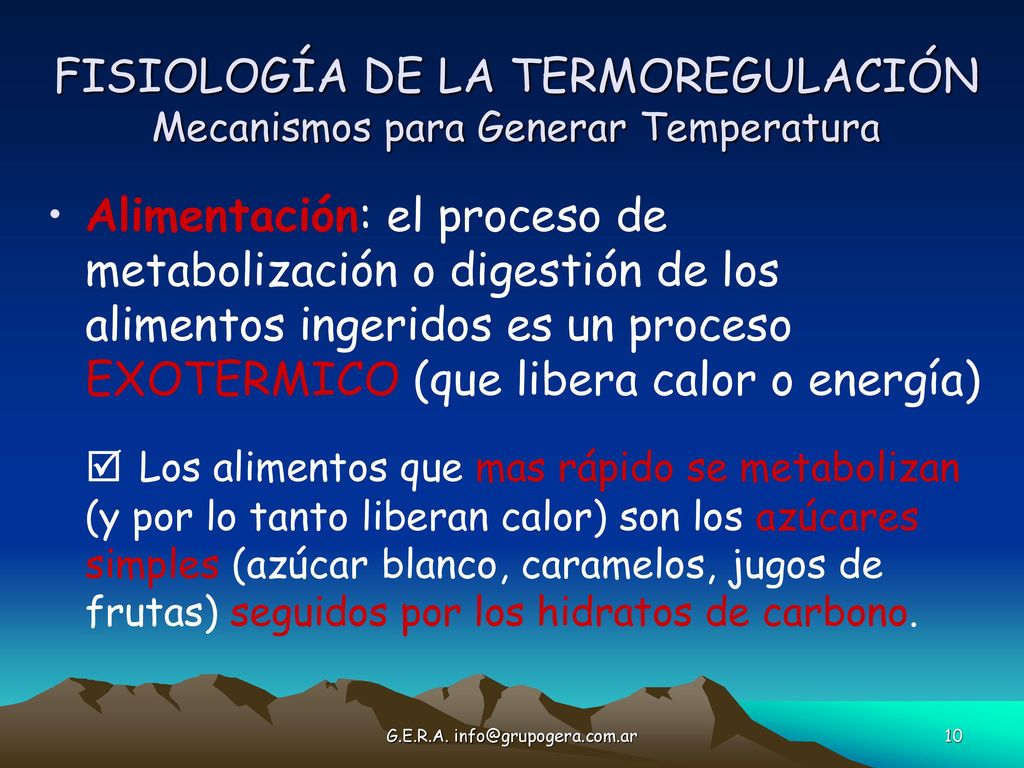 FISIOLOGÍA DE LA TERMOREGULACIÓN
Mecanismos para Generar Temperatura

• Alimentación: el proceso de metabolización o digestión de los alimentos ingeridos es un proceso EXOTERMICO (que libera calor o energía)

☑ Los alimentos que mas rápido se metabolizan (y por lo tanto liberan calor) son los azúcares simples (azúcar blanco, caramelos, jugos de frutas) seguidos por los hidratos de carbono.

G.E.R.A. info@grupogera.com.ar

10